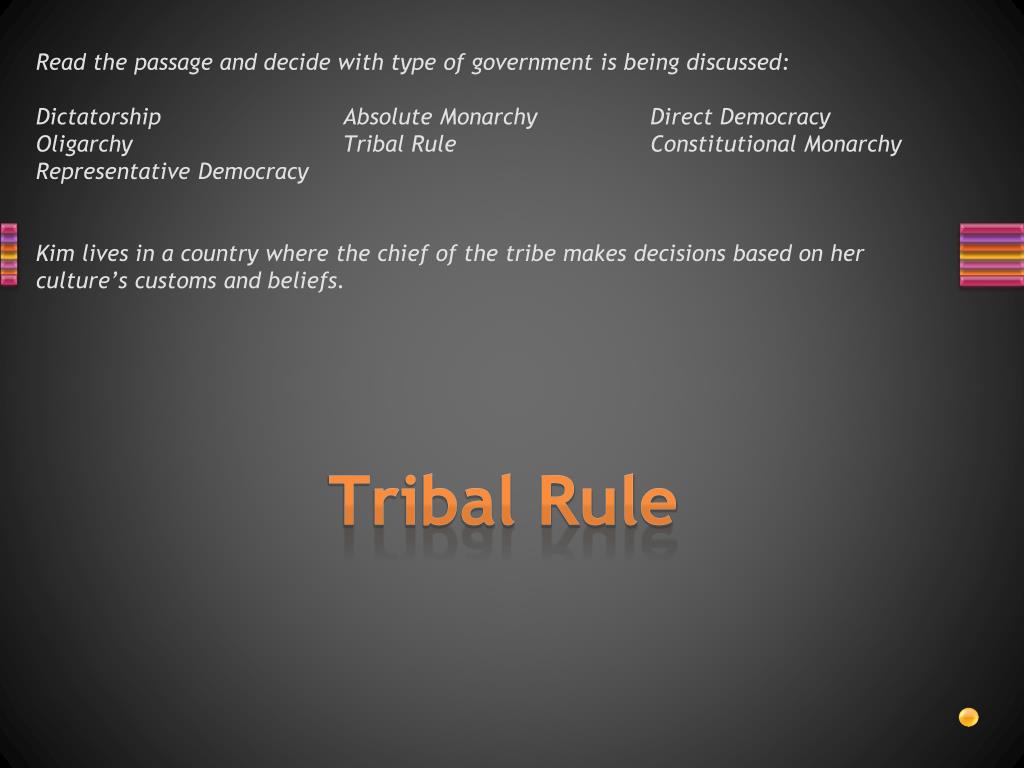 Read the passage and decide with type of government is being discussed:

Dictatorship
Oligarchy
Representative Democracy

Absolute Monarchy
Tribal Rule

Direct Democracy
Constitutional Monarchy

Kim lives in a country where the chief of the tribe makes decisions based on her culture's customs and beliefs.

Tribal Rule